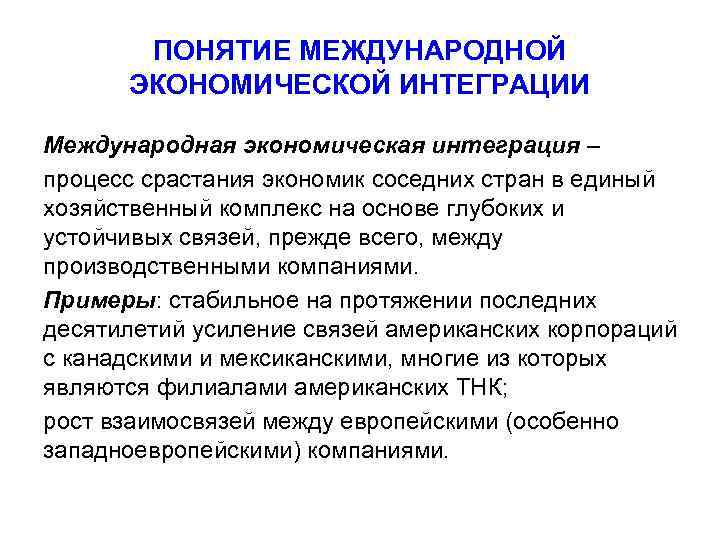 ПОНЯТИЕ МЕЖДУНАРОДНОЙ ЭКОНОМИЧЕСКОЙ ИНТЕГРАЦИИ

Международная экономическая интеграция –

процесс срастания экономик соседних стран в единый хозяйственный комплекс на основе глубоких и устойчивых связей, прежде всего, между производственными компаниями.

Примеры: стабильное на протяжении последних десятилетий усиление связей американских корпораций с канадскими и мексиканскими, многие из которых являются филиалами американских ТНК;

рост взаимосвязей между европейскими (особенно западноевропейскими) компаниями.